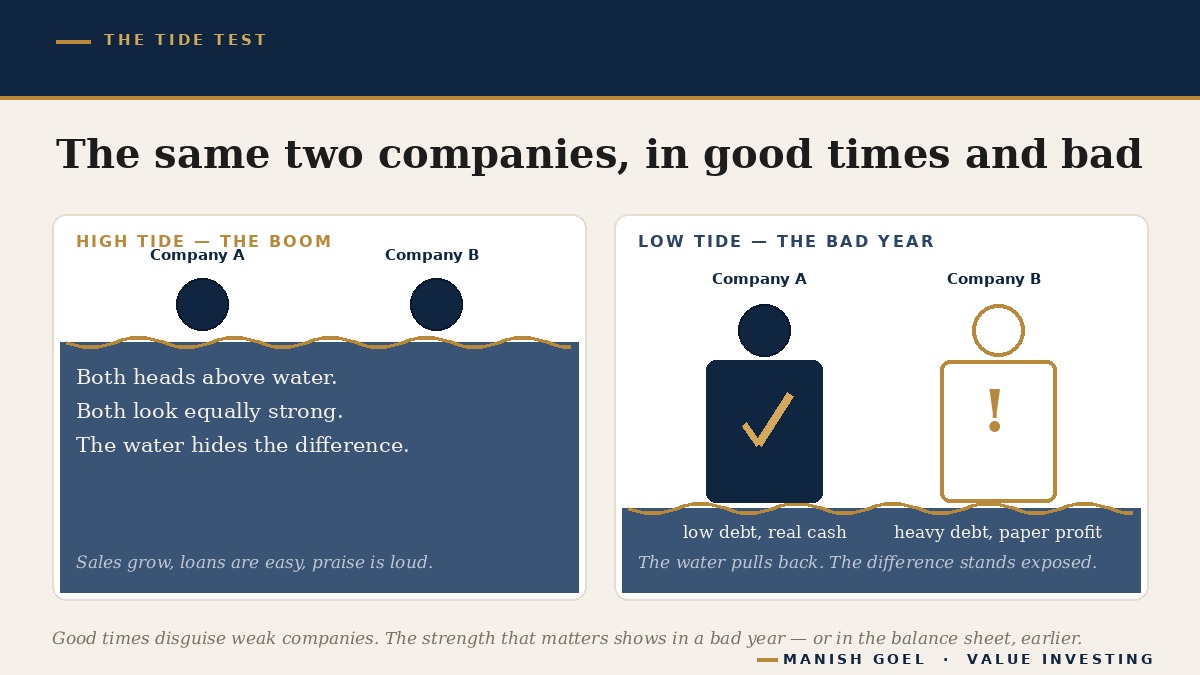 THE TIDE TEST

The same two companies, in good times and bad

HIGH TIDE — THE BOOM

Company A

Company B

Both heads above water.
Both look equally strong.
The water hides the difference.

Sales grow, loans are easy, praise is loud.

LOW TIDE — THE BAD YEAR

Company A

Company B

!

low debt, real cash

heavy debt, paper profit

The water pulls back. The difference stands exposed.

Good times disguise weak companies. The strength that matters shows in a bad year — or in the balance sheet, earlier.

MANISH GOEL · VALUE INVESTING